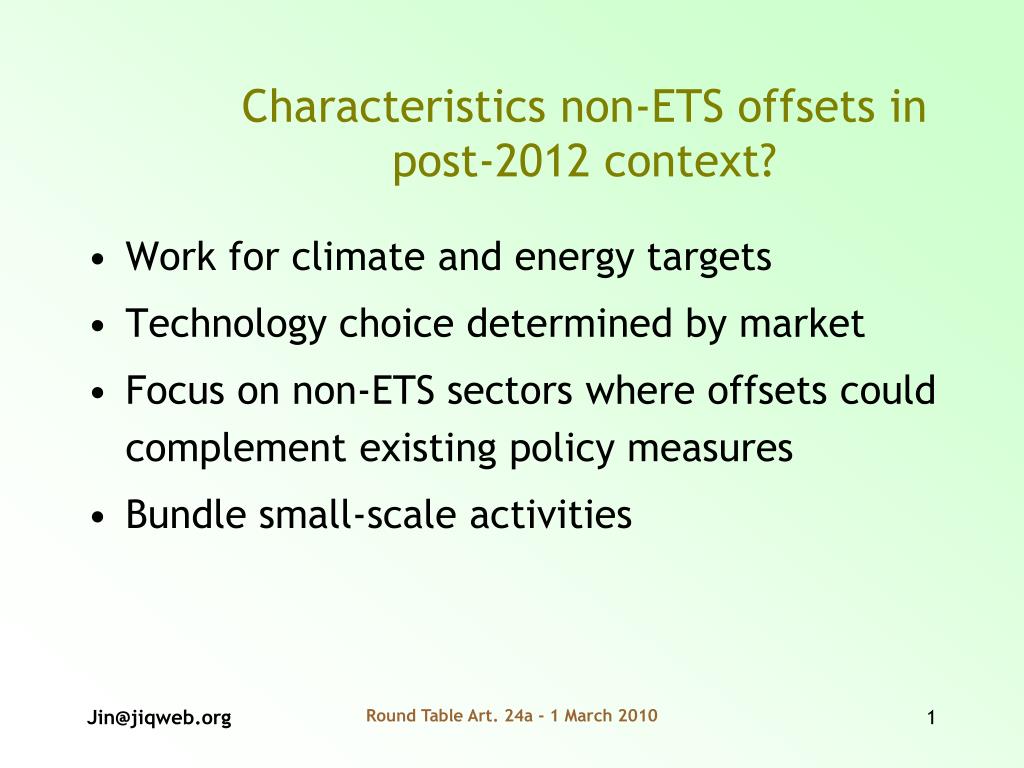 Characteristics non-ETS offsets in post-2012 context?

• Work for climate and energy targets
• Technology choice determined by market
• Focus on non-ETS sectors where offsets could complement existing policy measures
• Bundle small-scale activities

Jin@jiqweb.org

Round Table Art. 24a - 1 March 2010

1